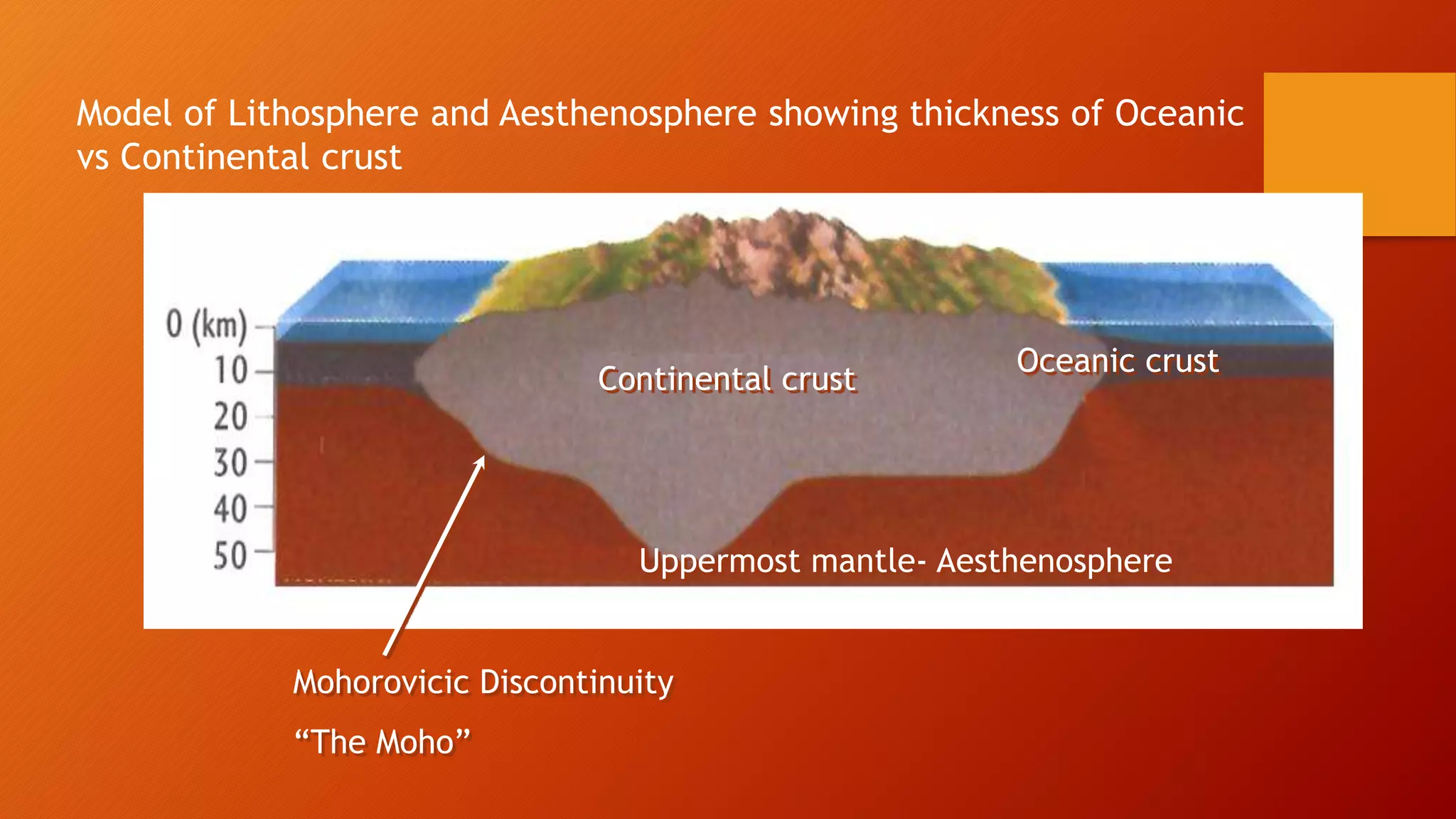 Model of Lithosphere and Aesthenosphere showing thickness of Oceanic vs Continental crust

0 (km)
10
20
30
40
50

Continental crust

Oceanic crust

Uppermost mantle- Aesthenosphere

Mohorovicic Discontinuity

“The Moho”